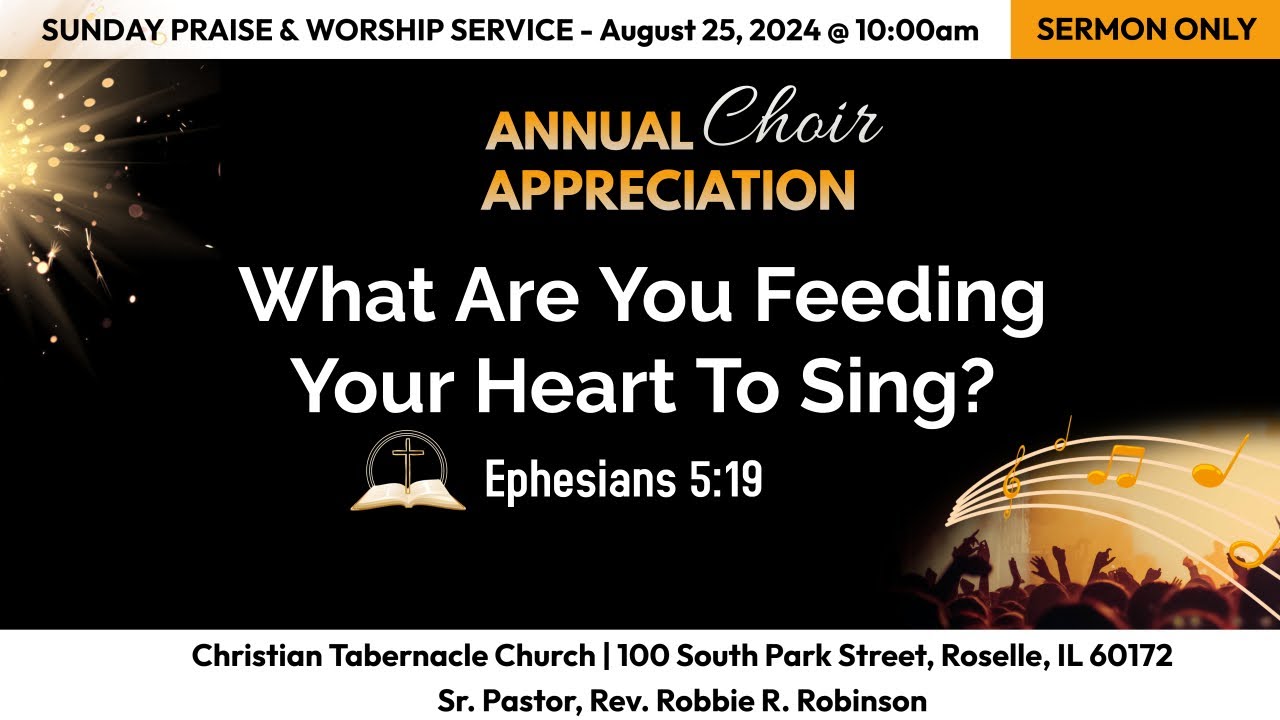 SUNDAY PRAISE & WORSHIP SERVICE - August 25, 2024 @ 10:00am

SERMON ONLY

ANNUAL Choir APPRECIATION

What Are You Feeding Your Heart To Sing?

Ephesians 5:19

Christian Tabernacle Church | 100 South Park Street, Roselle, IL 60172
Sr. Pastor, Rev. Robbie R. Robinson